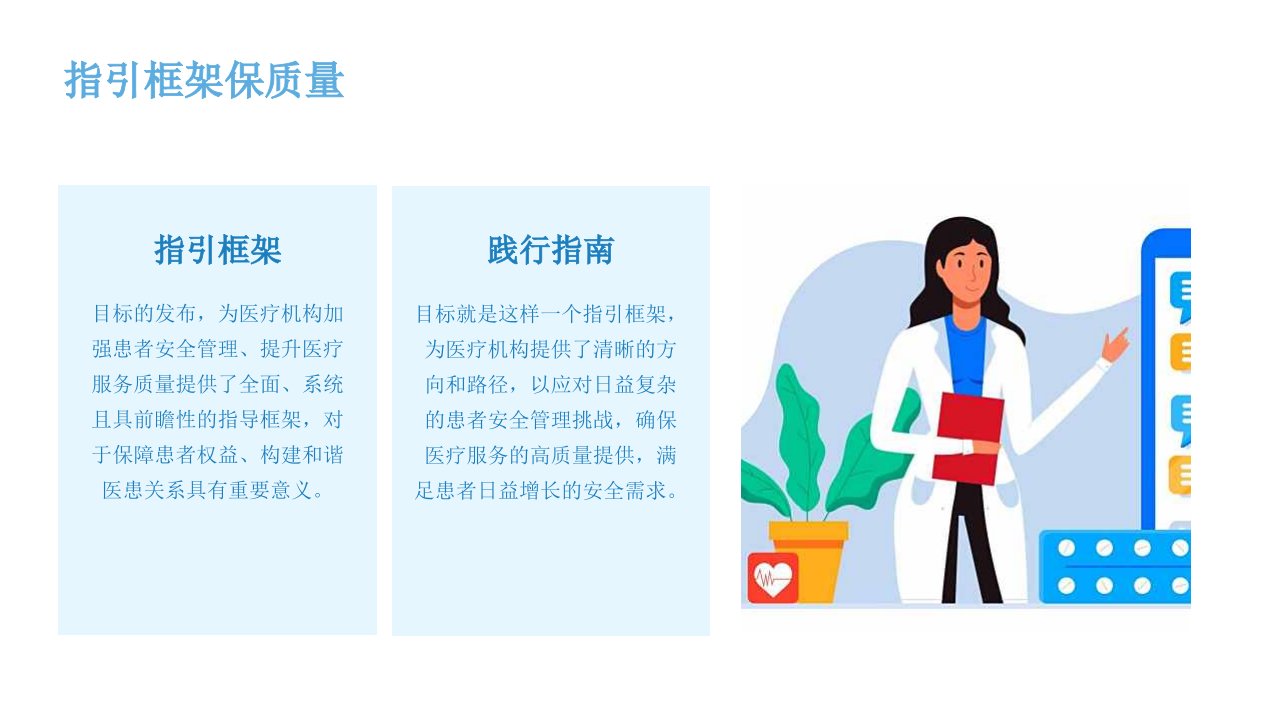 指引框架保质量

指引框架

目标的发布，为医疗机构加强患者安全管理、提升医疗服务质量提供了全面、系统且具前瞻性的指导框架，对于保障患者权益、构建和谐医患关系具有重要意义。

践行指南

目标就是这样一个指引框架，为医疗机构提供了清晰的方向和路径，以应对日益复杂的患者安全管理挑战，确保医疗服务的高质量提供，满足患者日益增长的安全需求。